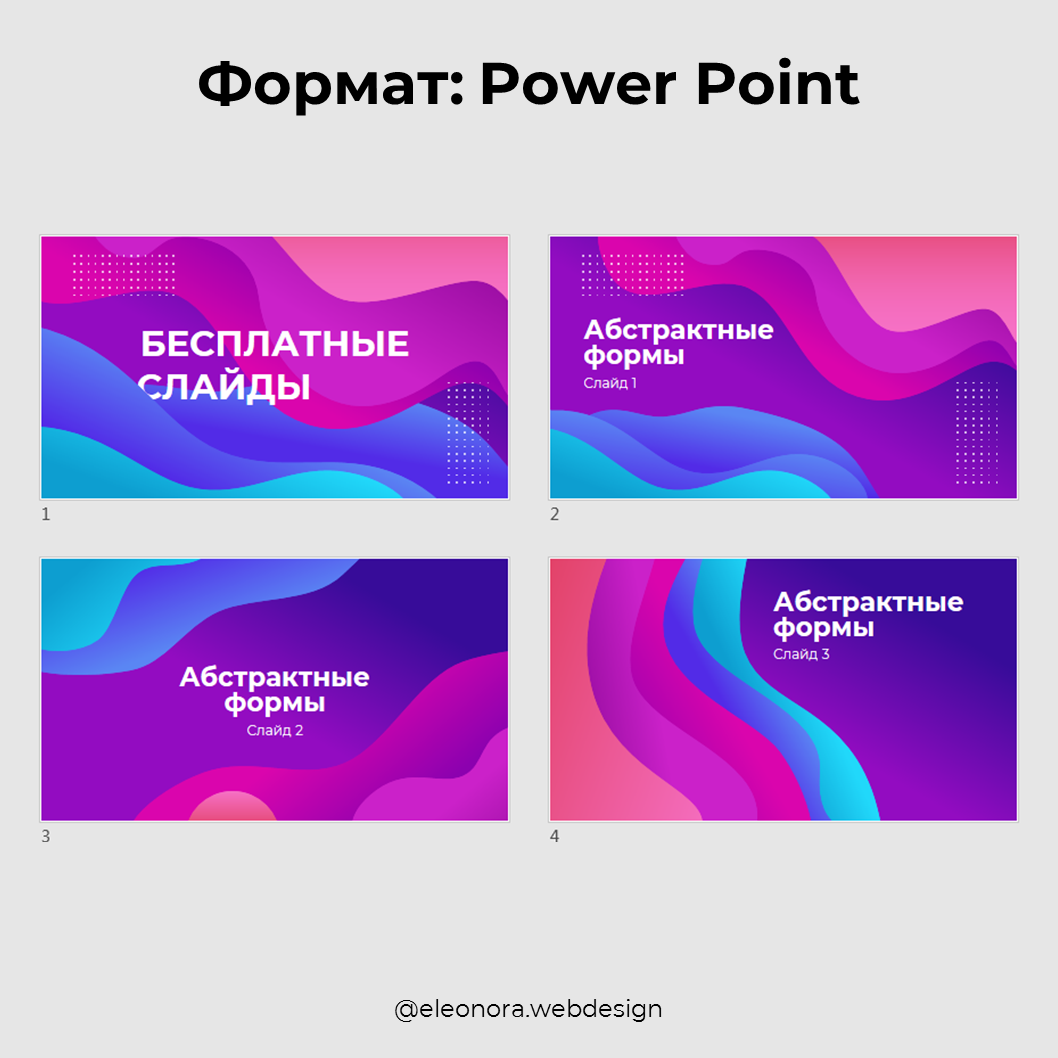 Формат: Power Point

БЕСПЛАТНЫЕ СЛАЙДЫ

1

Абстрактные формы
Слайд 1

2

Абстрактные формы
Слайд 2

3

Абстрактные формы
Слайд 3

4

@eleonora.webdesign